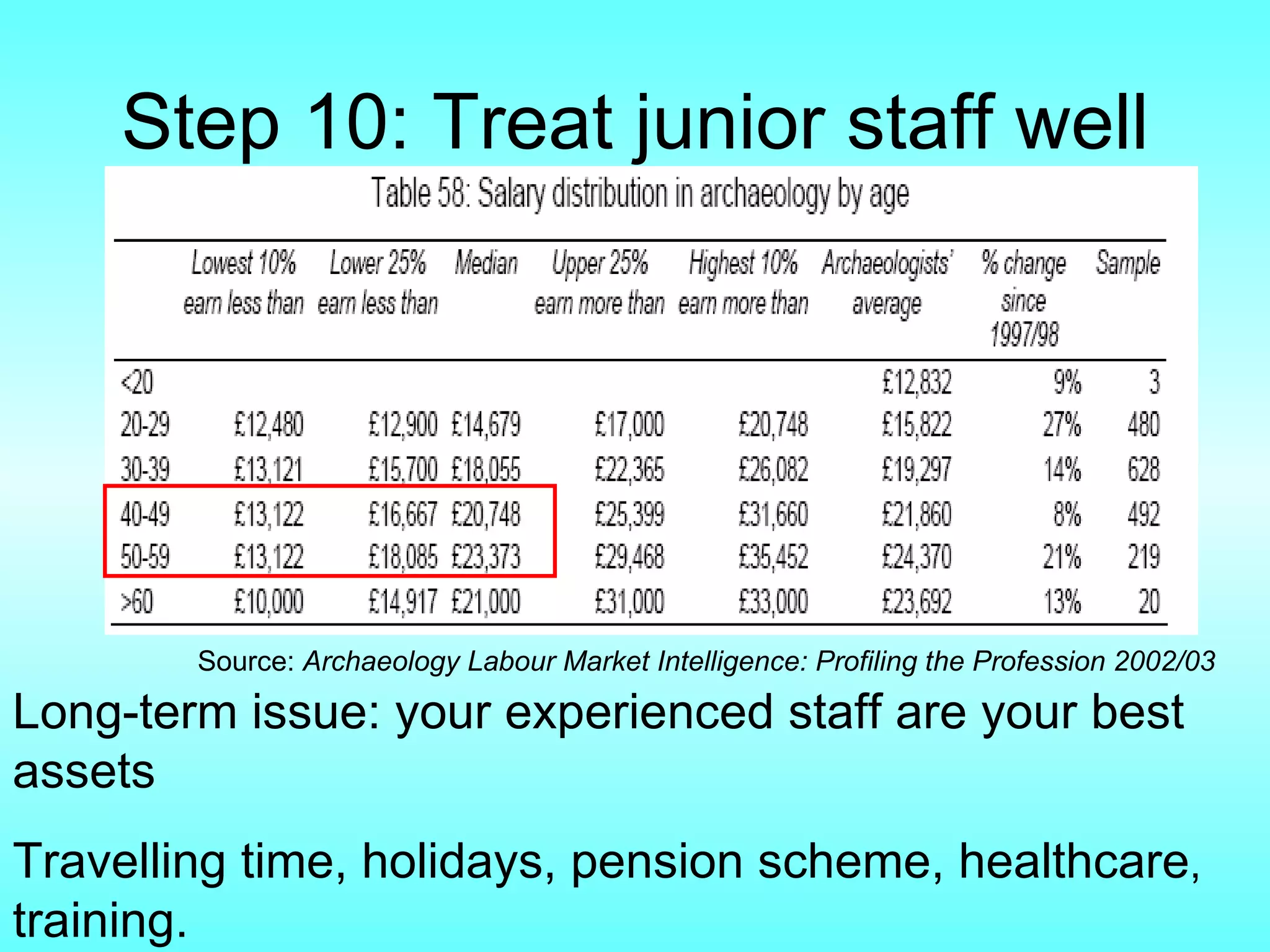 Step 10: Treat junior staff well

Table 58: Salary distribution in archaeology by age

| | Lowest 10% earn less than | Lower 25% earn less than | Median | Upper 25% earn more than | Highest 10% earn more than | Archaeologists' average | % change since 1997/98 | Sample |
|---|---|---|---|---|---|---|---|---|
| <20 | | | | | | £12,832 | 9% | 3 |
| 20-29 | £12,480 | £12,900 | £14,679 | £17,000 | £20,748 | £15,822 | 27% | 480 |
| 30-39 | £13,121 | £15,700 | £18,055 | £22,365 | £26,082 | £19,297 | 14% | 628 |
| 40-49 | £13,122 | £16,667 | £20,748 | £25,399 | £31,660 | £21,860 | 8% | 492 |
| 50-59 | £13,122 | £18,085 | £23,373 | £29,468 | £35,452 | £24,370 | 21% | 219 |
| >60 | £10,000 | £14,917 | £21,000 | £31,000 | £33,000 | £23,692 | 13% | 20 |

Source: Archaeology Labour Market Intelligence: Profiling the Profession 2002/03

Long-term issue: your experienced staff are your best assets

Travelling time, holidays, pension scheme, healthcare, training.